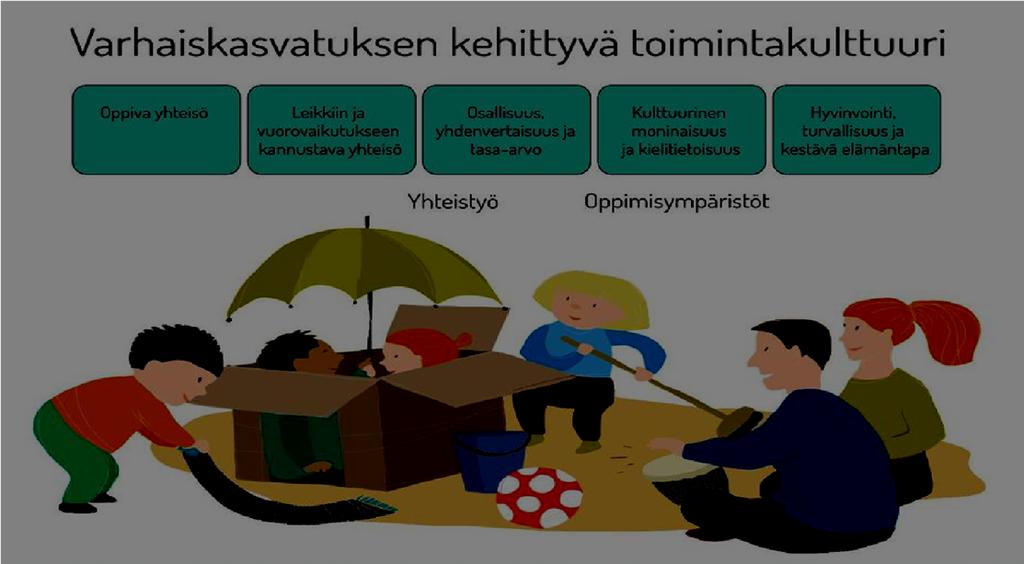 Varhaiskasvatuksen kehittyvä toimintakulttuuri

Oppiva yhteisö

Leikkiin ja vuorovaikutukseen kannustava yhteisö

Osallisuus, yhdenvertaisuus ja tasa-arvo

Kulttuurinen moninaisuus ja kielitietoisuus

Hyvinvointi, turvallisuus ja kestävä elämäntapa

Yhteistyö

Oppimisympäristöt